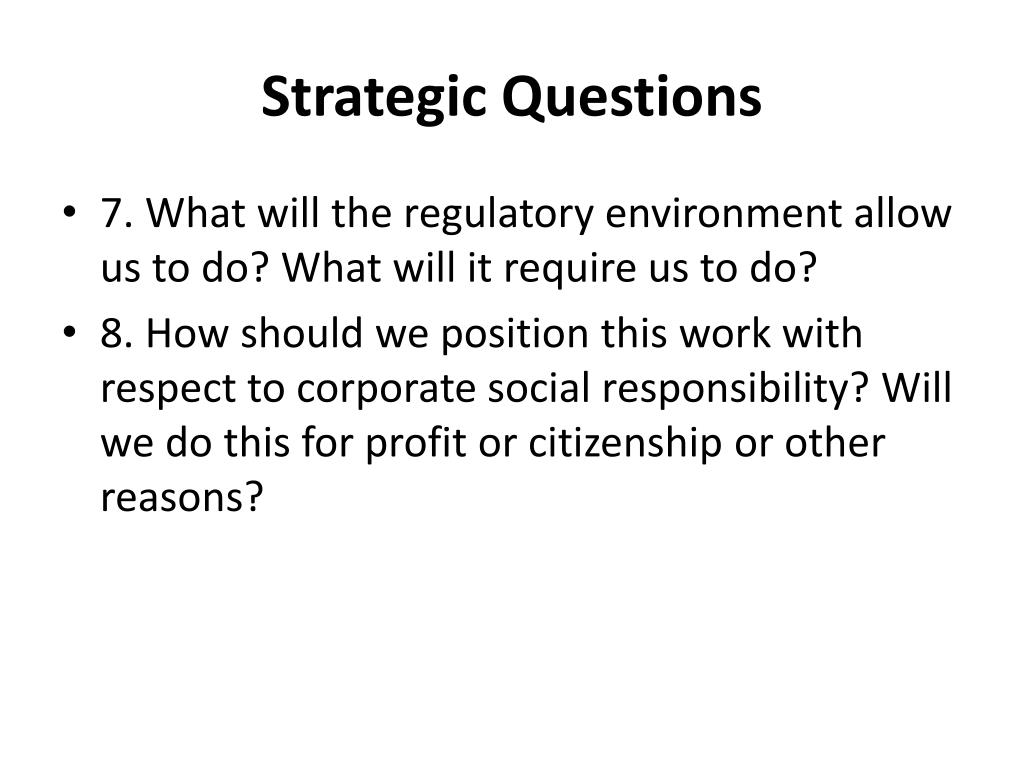 Strategic Questions

• 7. What will the regulatory environment allow us to do? What will it require us to do?

• 8. How should we position this work with respect to corporate social responsibility? Will we do this for profit or citizenship or other reasons?